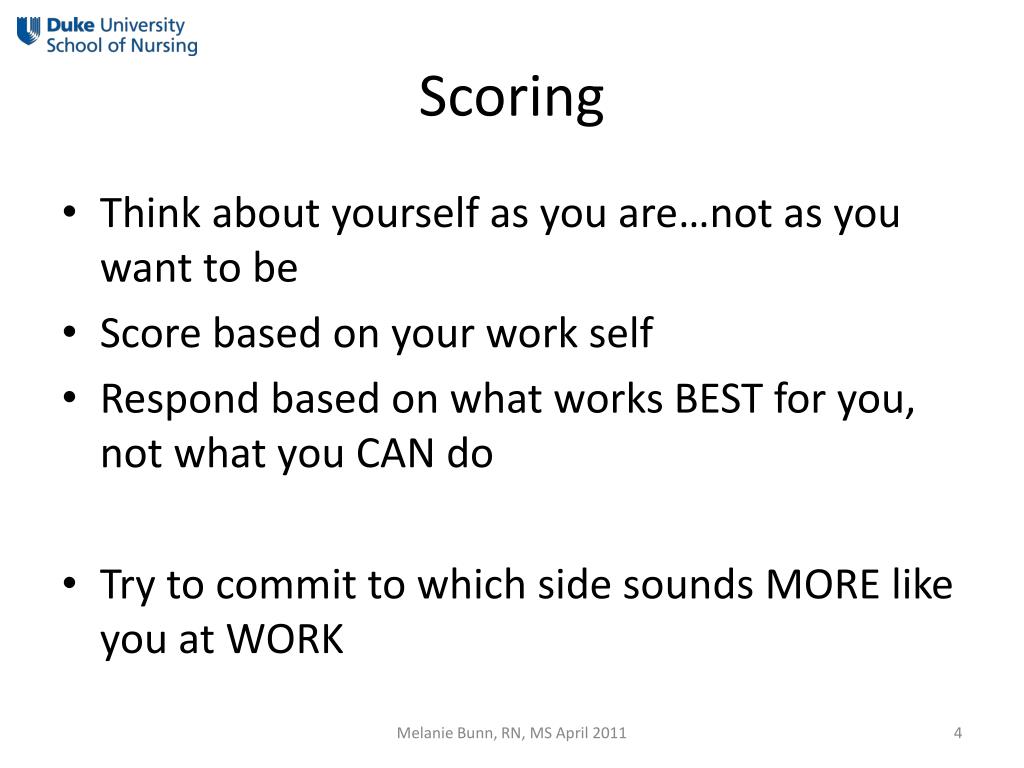 Duke University
School of Nursing

Scoring

• Think about yourself as you are…not as you want to be
• Score based on your work self
• Respond based on what works BEST for you, not what you CAN do

• Try to commit to which side sounds MORE like you at WORK

Melanie Bunn, RN, MS April 2011

4